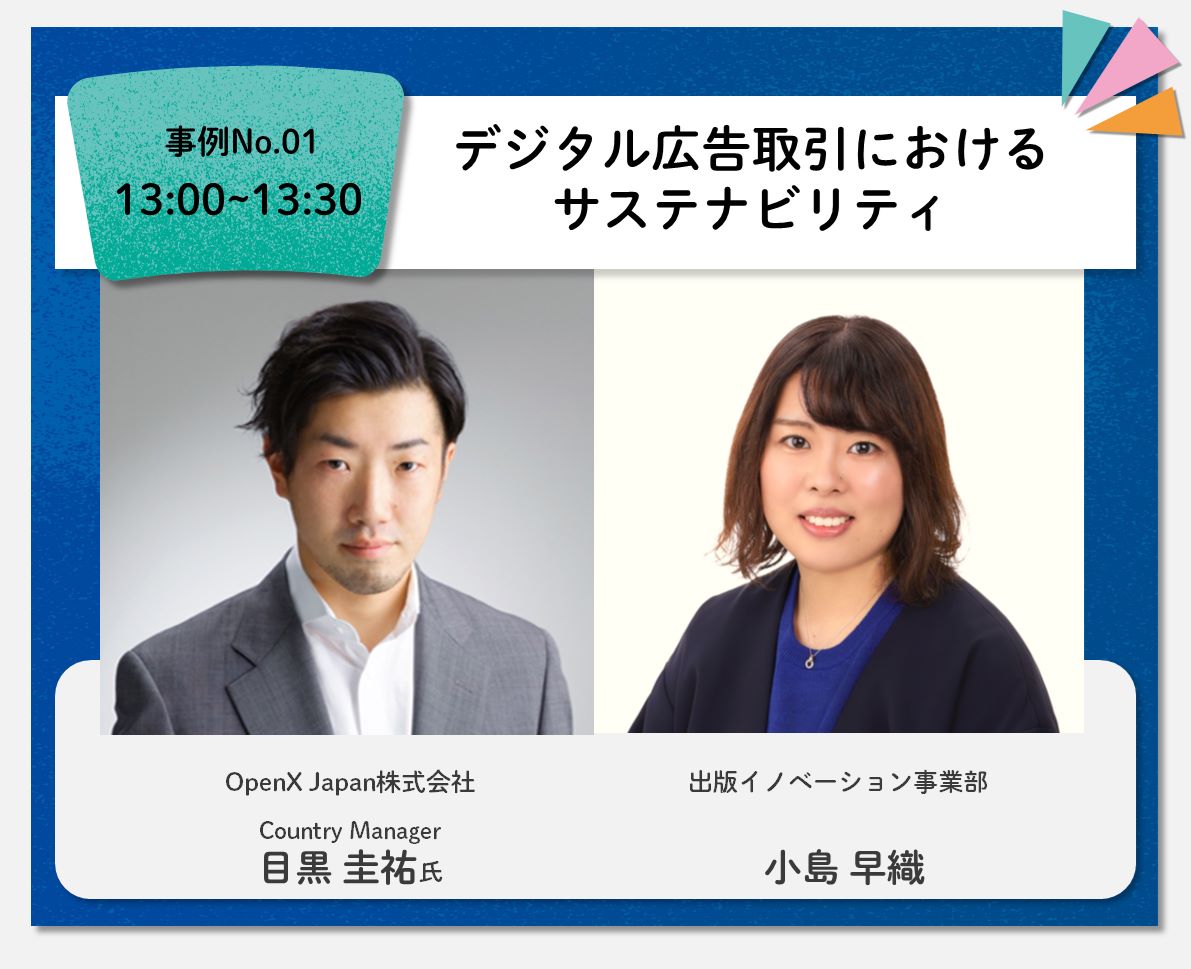 事例No.01
13:00~13:30

デジタル広告取引における
サステナビリティ

OpenX Japan株式会社
Country Manager
目黒 圭祐氏

出版イノベーション事業部
小島 早織